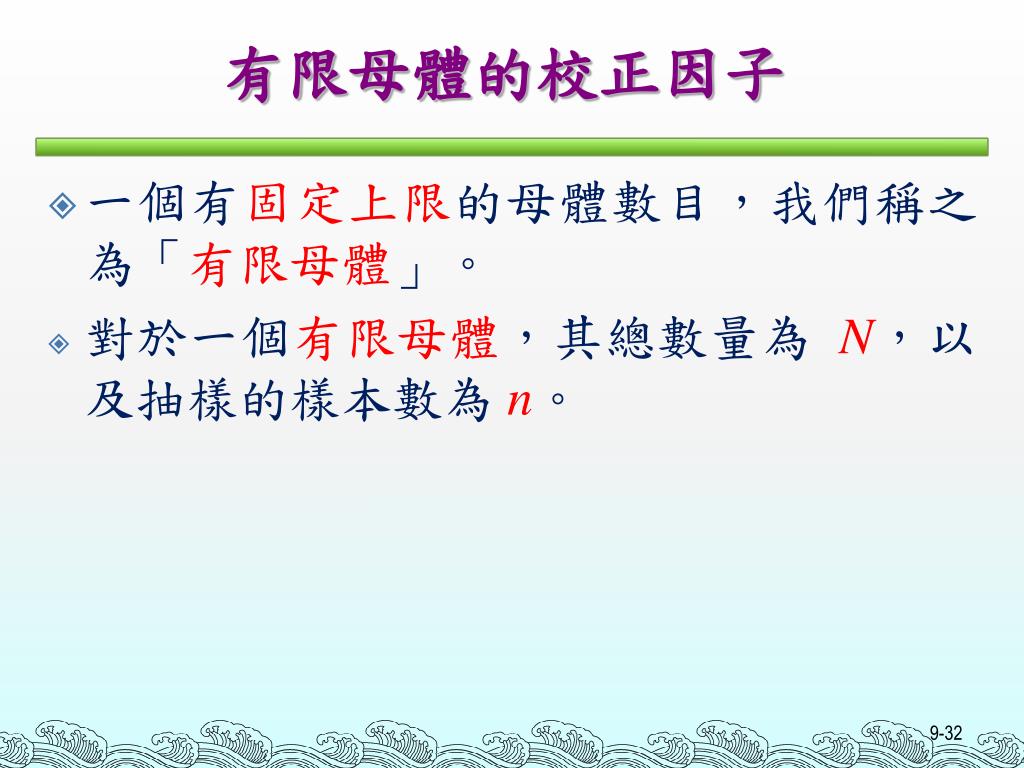 有限母體的校正因子

一個有固定上限的母體數目，我們稱之為「有限母體」。

對於一個有限母體，其總數量為 $N$，以及抽樣的樣本數為 $n$。

9-32